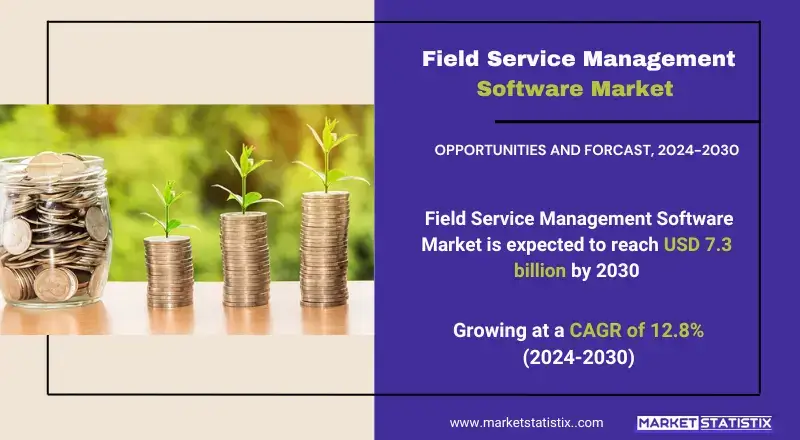 Field Service Management
Software Market

OPPORTUNITIES AND FORCAST, 2024-2030

Field Service Management Software Market is expected to reach USD 7.3 billion by 2030

Growing at a CAGR of 12.8%
(2024-2030)

www.marketstatistix..com

MARKET STATISTIX